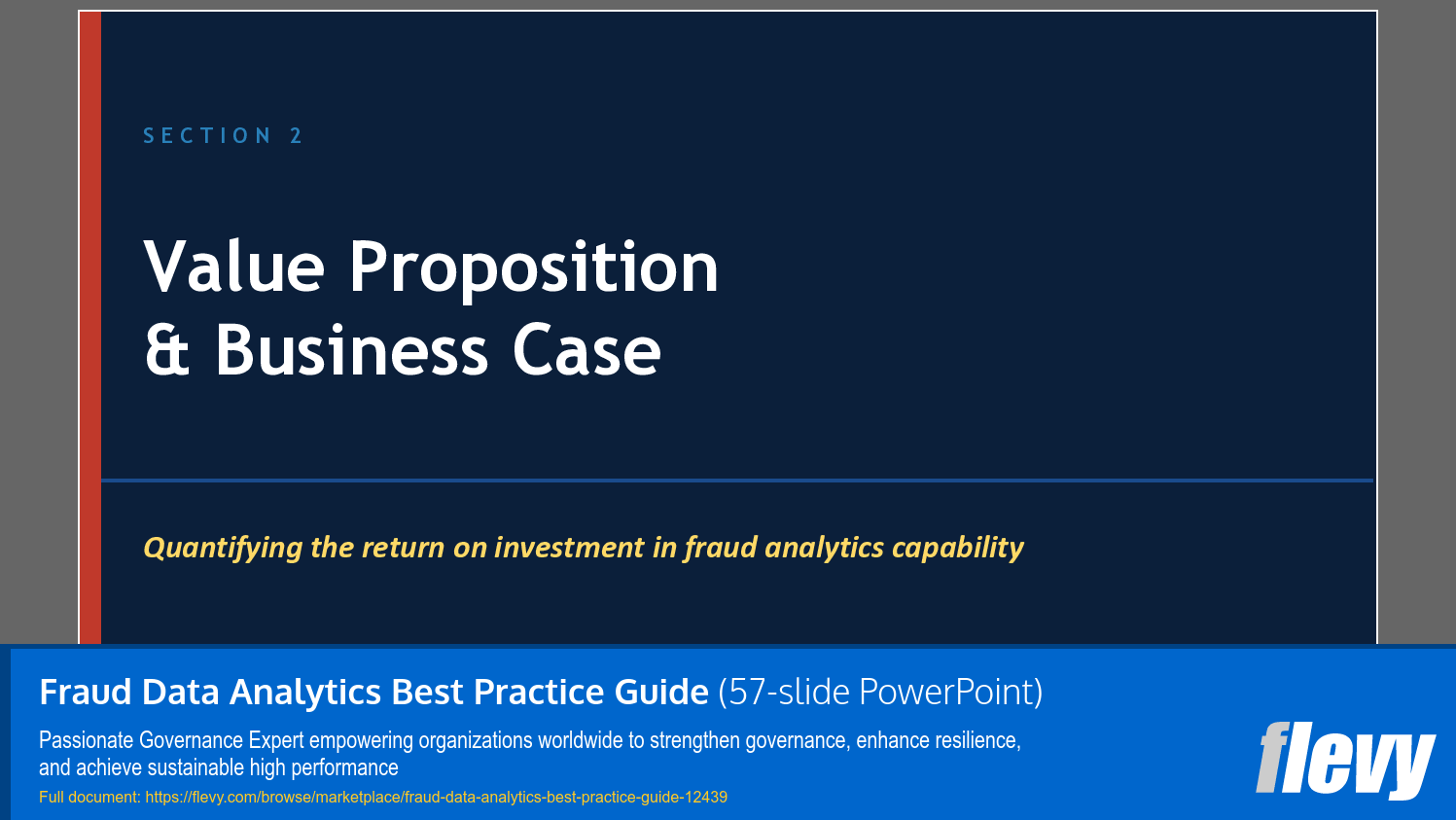 SECTION 2

Value Proposition
& Business Case

Quantifying the return on investment in fraud analytics capability

Fraud Data Analytics Best Practice Guide (57-slide PowerPoint)

Passionate Governance Expert empowering organizations worldwide to strengthen governance, enhance resilience, and achieve sustainable high performance

Full document: https://flevy.com/browse/marketplace/fraud-data-analytics-best-practice-guide-12439

flevy